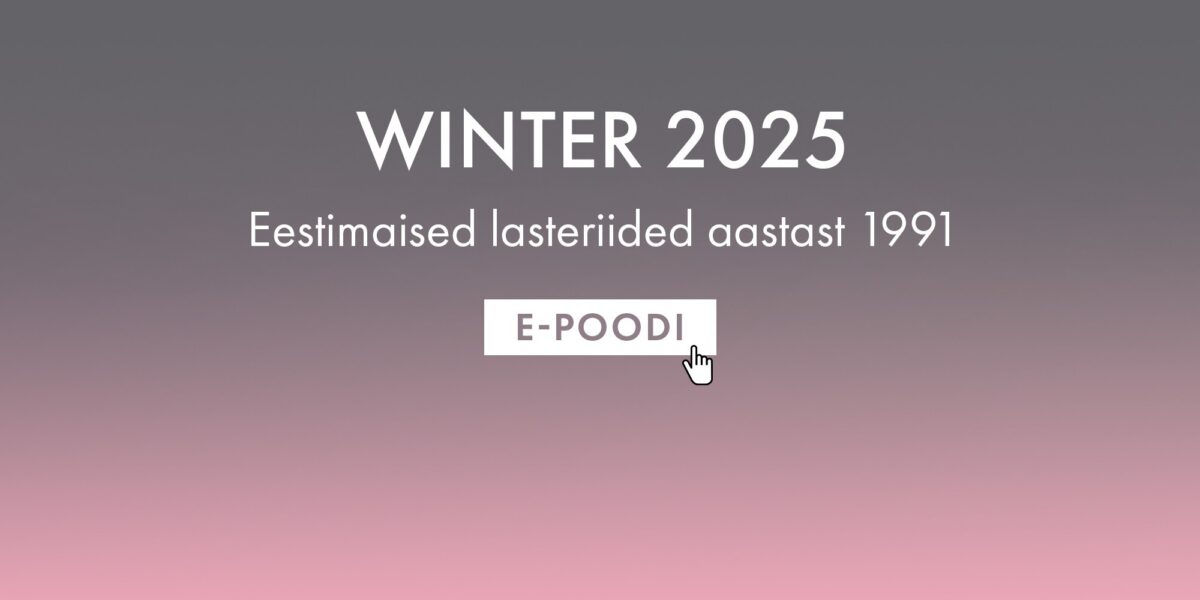 WINTER 2025

Eestimaised lasteriided aastast 1991

E-POODI